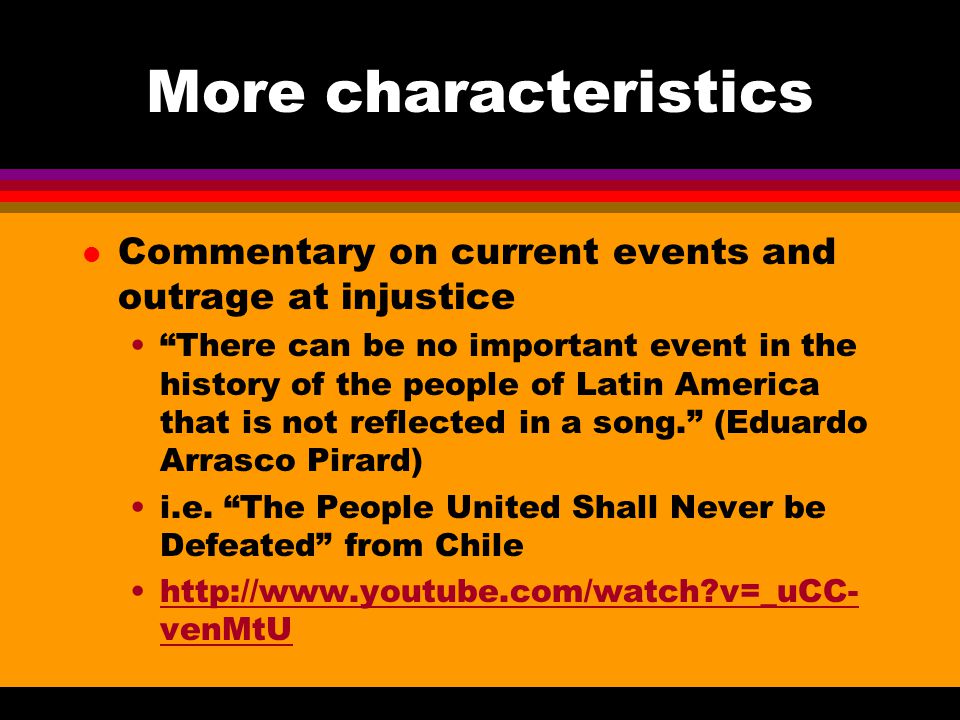 More characteristics

- Commentary on current events and outrage at injustice
  - “There can be no important event in the history of the people of Latin America that is not reflected in a song.” (Eduardo Arrasco Pirard)
  - i.e. “The People United Shall Never be Defeated” from Chile
  - http://www.youtube.com/watch?v=_uCC-venMtU